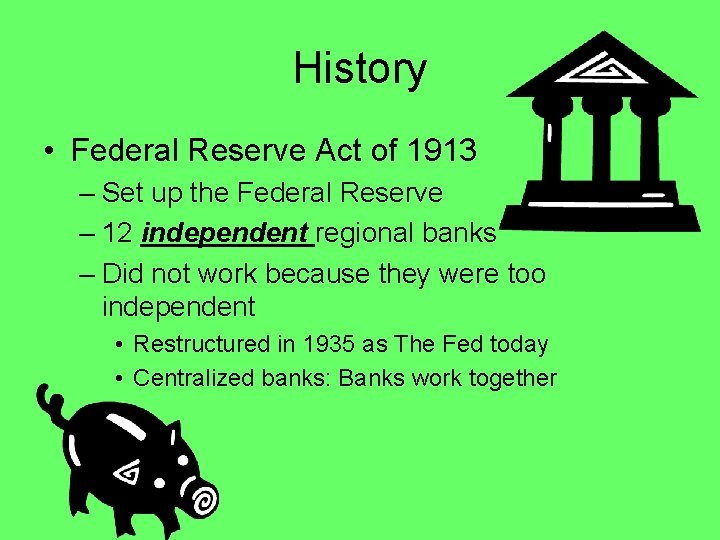 History

• Federal Reserve Act of 1913
– Set up the Federal Reserve
– 12 independent regional banks
– Did not work because they were too independent
• Restructured in 1935 as The Fed today
• Centralized banks: Banks work together